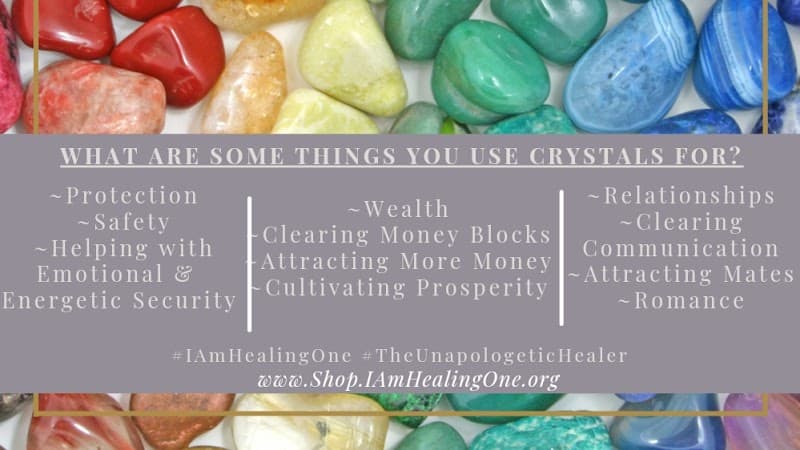 WHAT ARE SOME THINGS YOU USE CRYSTALS FOR?

~Protection
~Safety
~Helping with Emotional & Energetic Security

~Wealth
~Clearing Money Blocks
~Attracting More Money
~Cultivating Prosperity

~Relationships
~Clearing Communication
~Attracting Mates
~Romance

#IAmHealingOne #TheUnapologeticHealer
www.Shop.IAmHealingOne.org